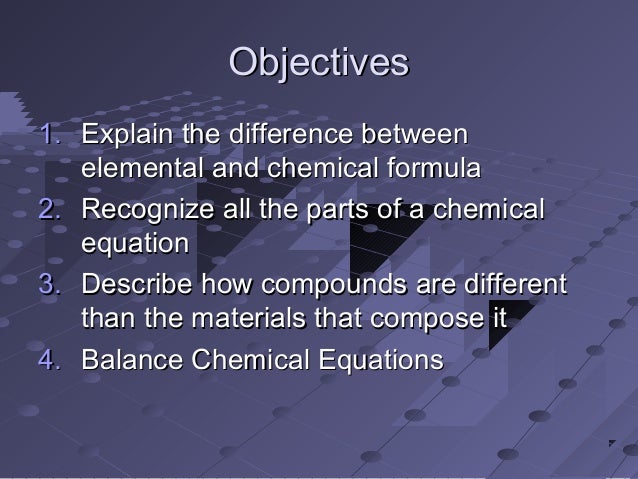 Objectives

1. Explain the difference between elemental and chemical formula
2. Recognize all the parts of a chemical equation
3. Describe how compounds are different than the materials that compose it
4. Balance Chemical Equations